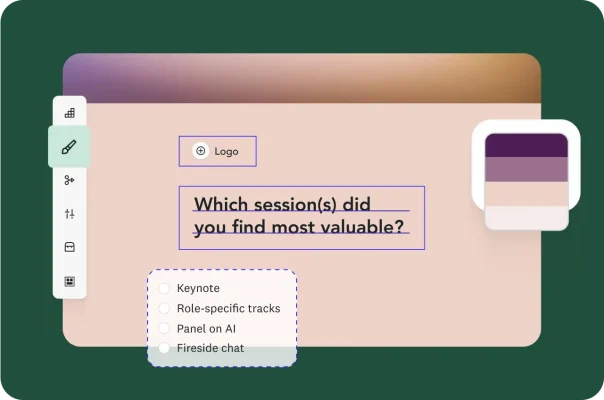 Logo

Which session(s) did you find most valuable?

Keynote
Role-specific tracks
Panel on AI
Fireside chat